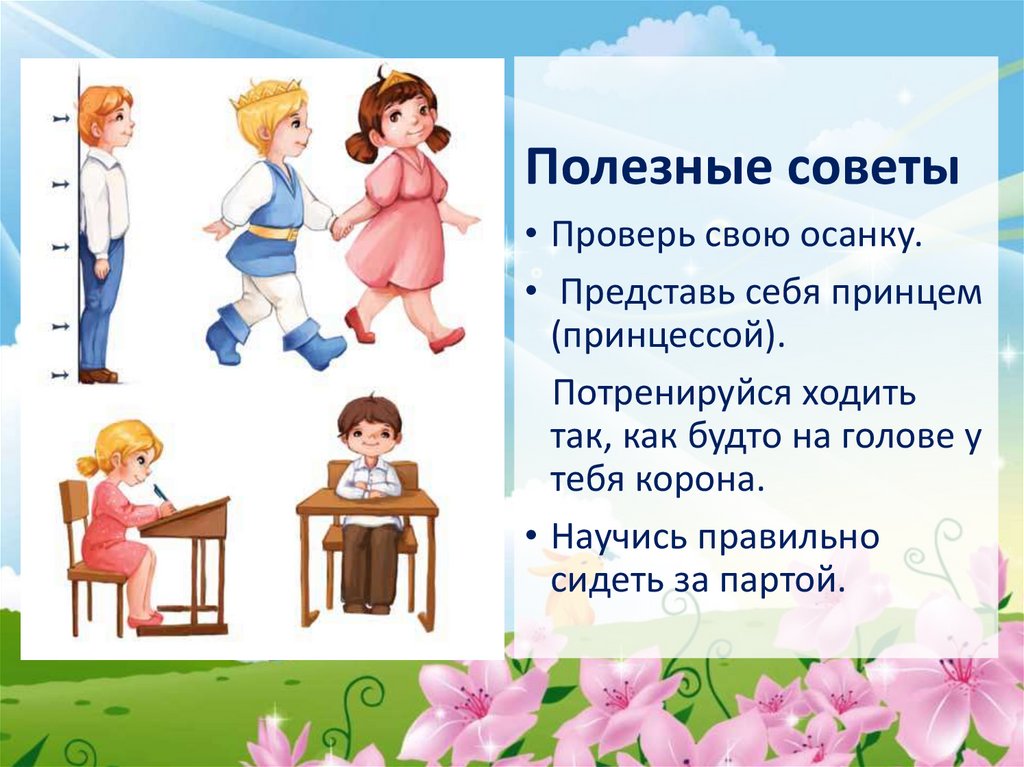 Полезные советы

• Проверь свою осанку.

• Представь себя принцем (принцессой).

Потренируйся ходить так, как будто на голове у тебя корона.

• Научись правильно сидеть за партой.